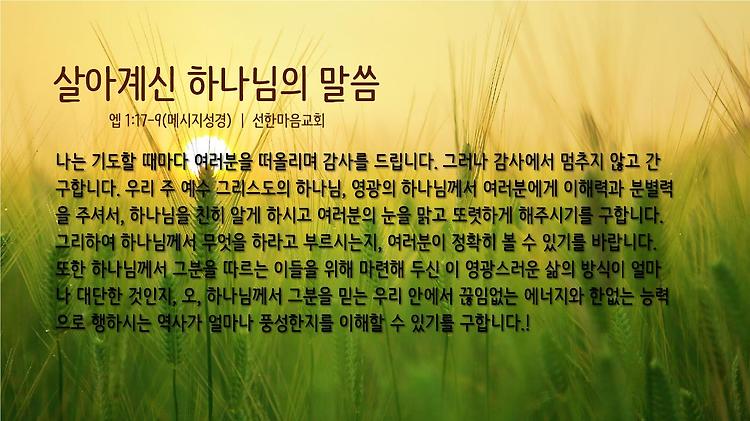 살아계신 하나님의 말씀

엡 1:17-9(메시지성경) | 선한마음교회

나는 기도할 때마다 여러분을 떠올리며 감사를 드립니다. 그러나 감사에서 멈추지 않고 간구합니다. 우리 주 예수 그리스도의 하나님, 영광의 하나님께서 여러분에게 이해력과 분별력을 주셔서, 하나님을 친히 알게 하시고 여러분의 눈을 맑고 또렷하게 해주시기를 구합니다. 그리하여 하나님께서 무엇을 하라고 부르시는지, 여러분이 정확히 볼 수 있기를 바랍니다. 또한 하나님께서 그분을 따르는 이들을 위해 마련해 두신 이 영광스러운 삶의 방식이 얼마나 대단한 것인지, 오, 하나님께서 그분을 믿는 우리 안에서 끊임없는 에너지와 한없는 능력으로 행하시는 역사가 얼마나 풍성한지를 이해할 수 있기를 구합니다.!